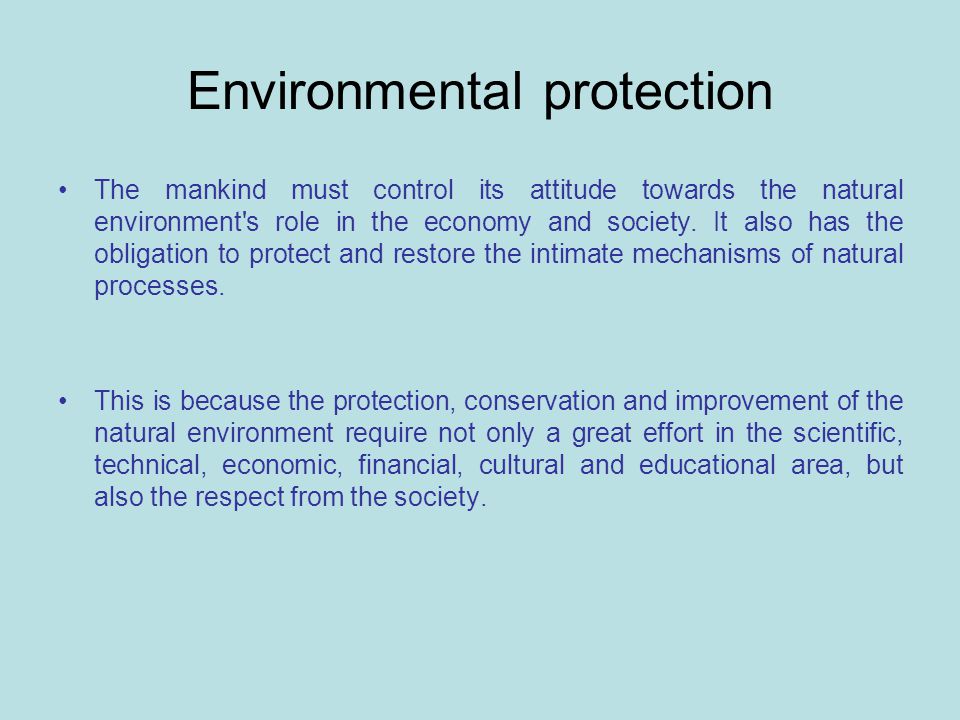 Environmental protection

• The mankind must control its attitude towards the natural environment's role in the economy and society. It also has the obligation to protect and restore the intimate mechanisms of natural processes.

• This is because the protection, conservation and improvement of the natural environment require not only a great effort in the scientific, technical, economic, financial, cultural and educational area, but also the respect from the society.